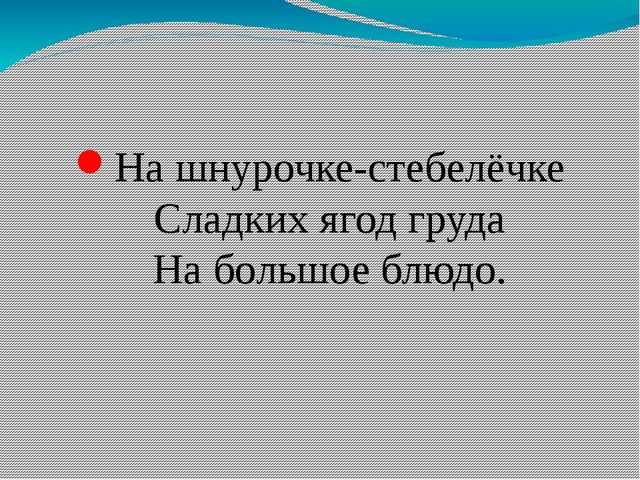 На шнурочке-стебелёчке
Сладких ягод груда
На большое блюдо.